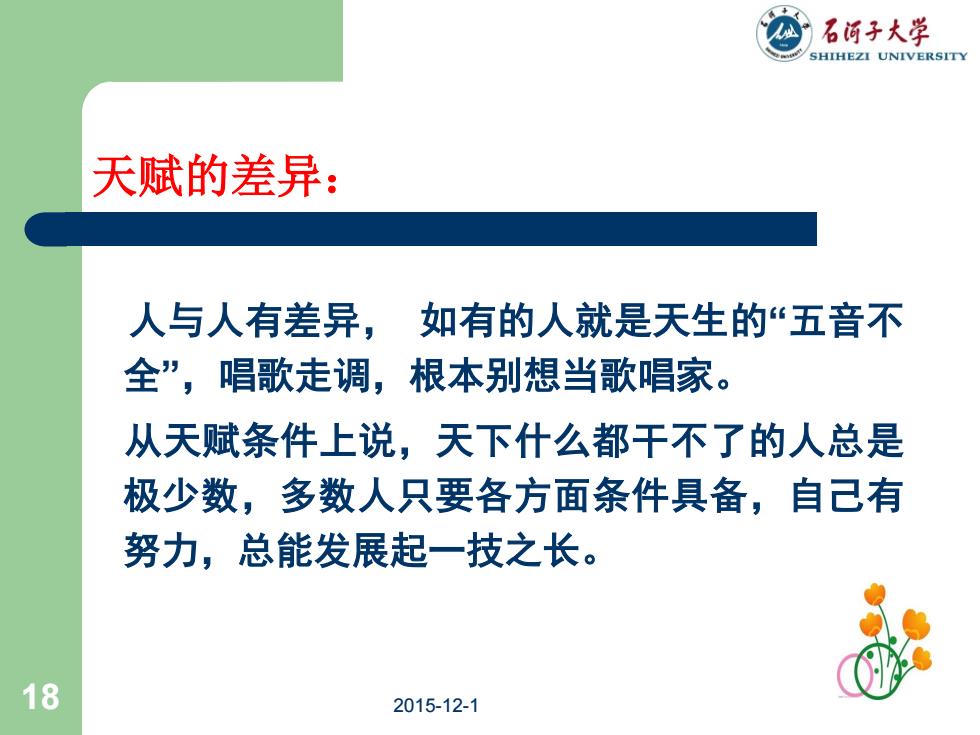 石河子大学
SHIHEZI UNIVERSITY

天赋的差异：

人与人有差异， 如有的人就是天生的“五音不全”，唱歌走调，根本别想当歌唱家。

从天赋条件上说，天下什么都干不了的人总是极少数，多数人只要各方面条件具备，自己有努力，总能发展起一技之长。

18

2015-12-1